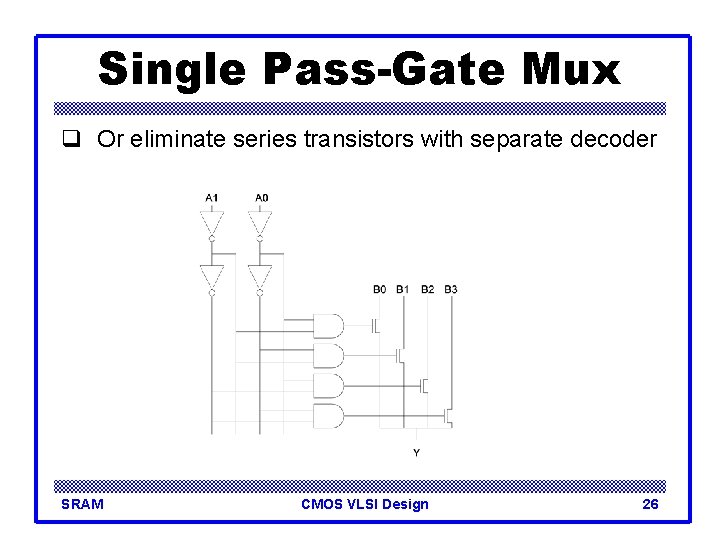 Single Pass-Gate Mux

❑ Or eliminate series transistors with separate decoder

A1 A0

B0 B1 B2 B3

Y

SRAM CMOS VLSI Design 26